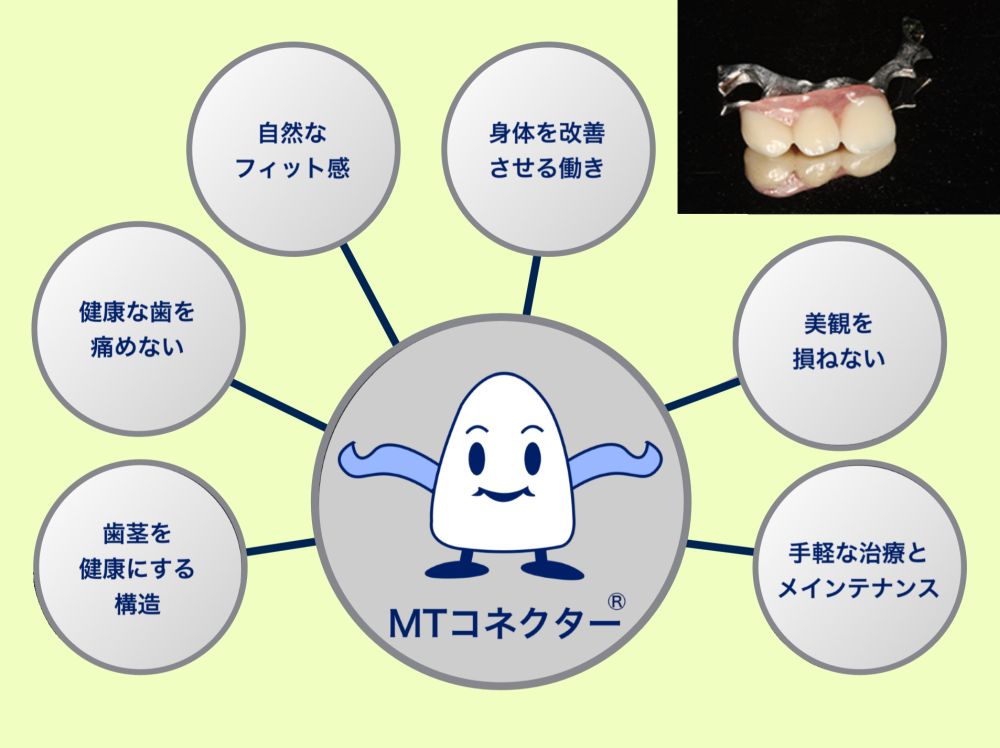 自然な
フィット感

身体を改善
させる働き

健康な歯を
痛めない

美観を
損ねない

歯茎を
健康にする
構造

手軽な治療と
メインテナンス

MTコネクター®